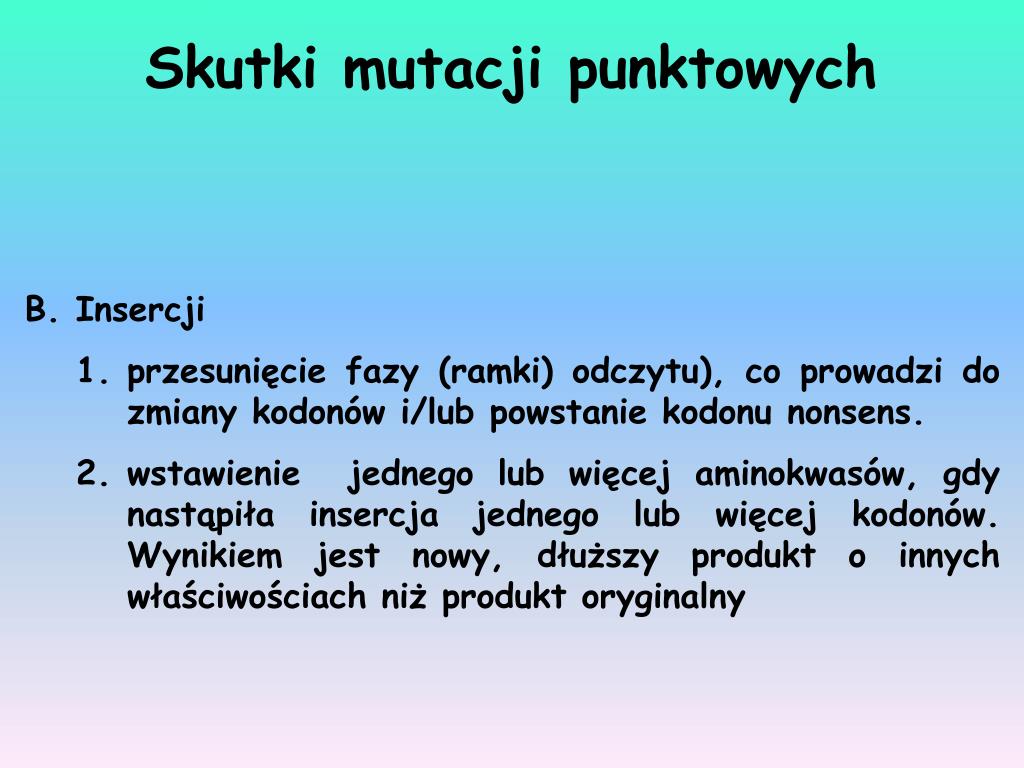 Skutki mutacji punktowych

B. Insercji

1. przesunięcie fazy (ramki) odczytu), co prowadzi do zmiany kodonów i/lub powstanie kodonu nonsens.

2. wstawienie jednego lub więcej aminokwasów, gdy nastąpiła insercja jednego lub więcej kodonów. Wynikiem jest nowy, dłuższy produkt o innych właściwościach niż produkt oryginalny